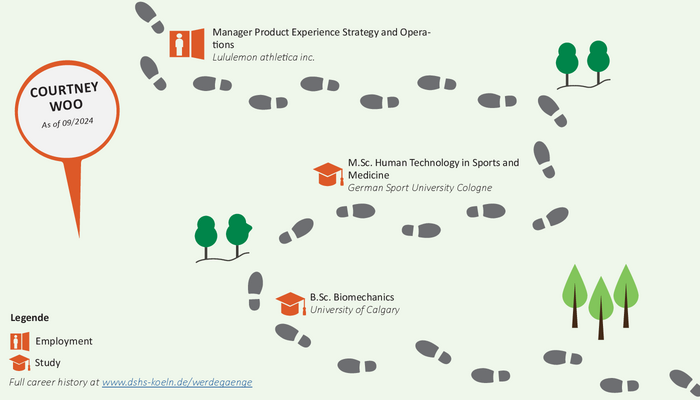 COURTNEY WOO
As of 09/2024

Manager Product Experience Strategy and Operations
Lululemon athletica inc.

M.Sc. Human Technology in Sports and Medicine
German Sport University Cologne

B.Sc. Biomechanics
University of Calgary

Legende
Employment
Study
Full career history at www.dshs-koeln.de/werdegaenge